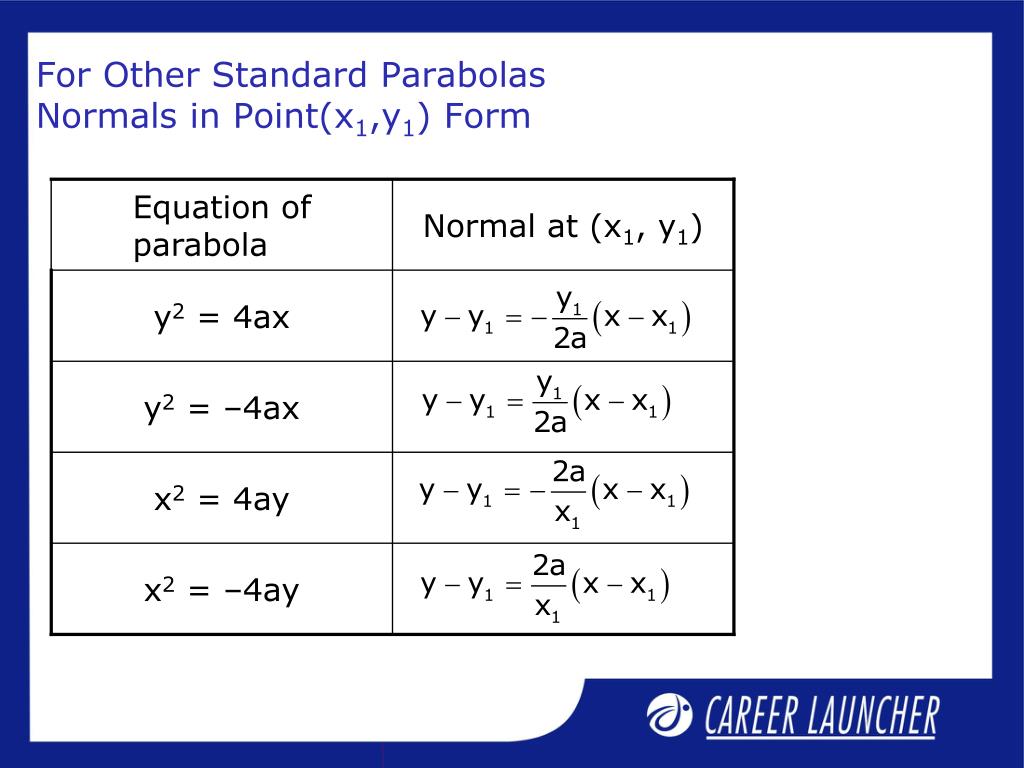 For Other Standard Parabolas
Normals in Point($x_1$,$y_1$) Form

| Equation of parabola | Normal at ($x_1$, $y_1$) |
|---|---|
| $y^2 = 4ax$ | $y - y_1 = -\frac{y_1}{2a}(x - x_1)$ |
| $y^2 = -4ax$ | $y - y_1 = \frac{y_1}{2a}(x - x_1)$ |
| $x^2 = 4ay$ | $y - y_1 = -\frac{2a}{x_1}(x - x_1)$ |
| $x^2 = -4ay$ | $y - y_1 = \frac{2a}{x_1}(x - x_1)$ |

CAREER LAUNCHER